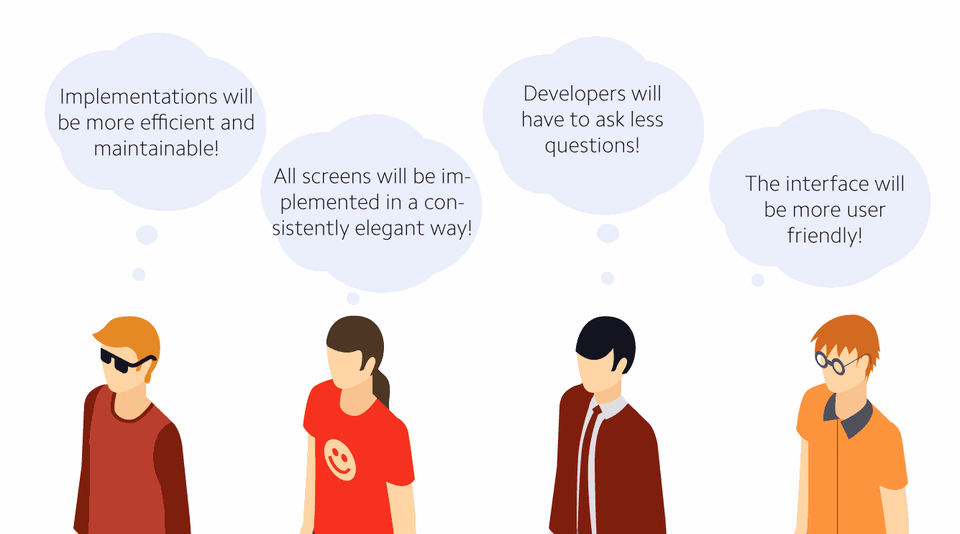 Implementations will be more efficient and maintainable!

All screens will be implemented in a consistently elegant way!

Developers will have to ask less questions!

The interface will be more user friendly!